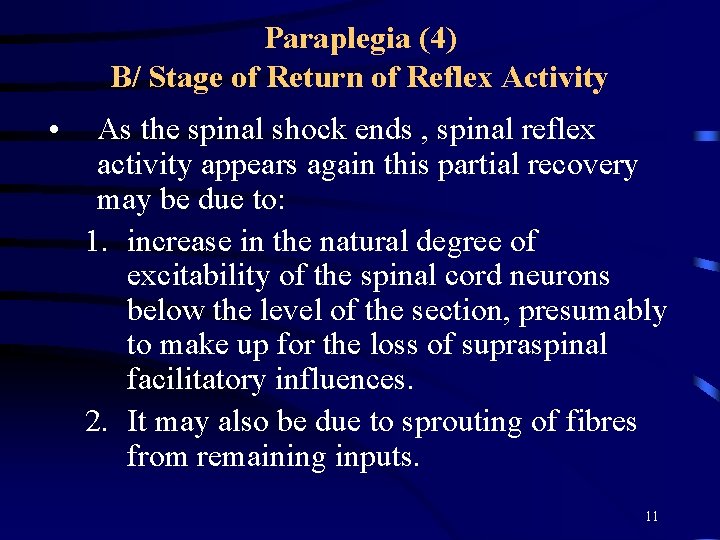 Paraplegia (4)
B/ Stage of Return of Reflex Activity

• As the spinal shock ends , spinal reflex activity appears again this partial recovery may be due to:

1. increase in the natural degree of excitability of the spinal cord neurons below the level of the section, presumably to make up for the loss of supraspinal facilitatory influences.
2. It may also be due to sprouting of fibres from remaining inputs.

11